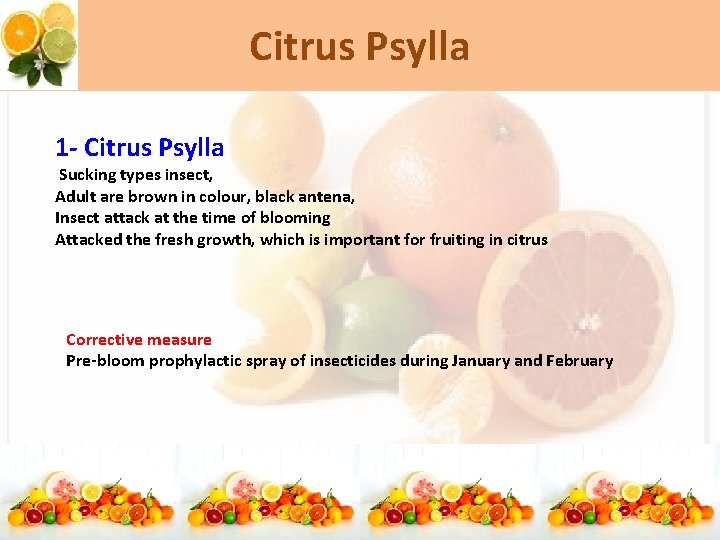 Citrus Psylla

1- Citrus Psylla

Sucking types insect,
Adult are brown in colour, black antena,
Insect attack at the time of blooming
Attacked the fresh growth, which is important for fruiting in citrus

Corrective measure
Pre-bloom prophylactic spray of insecticides during January and February